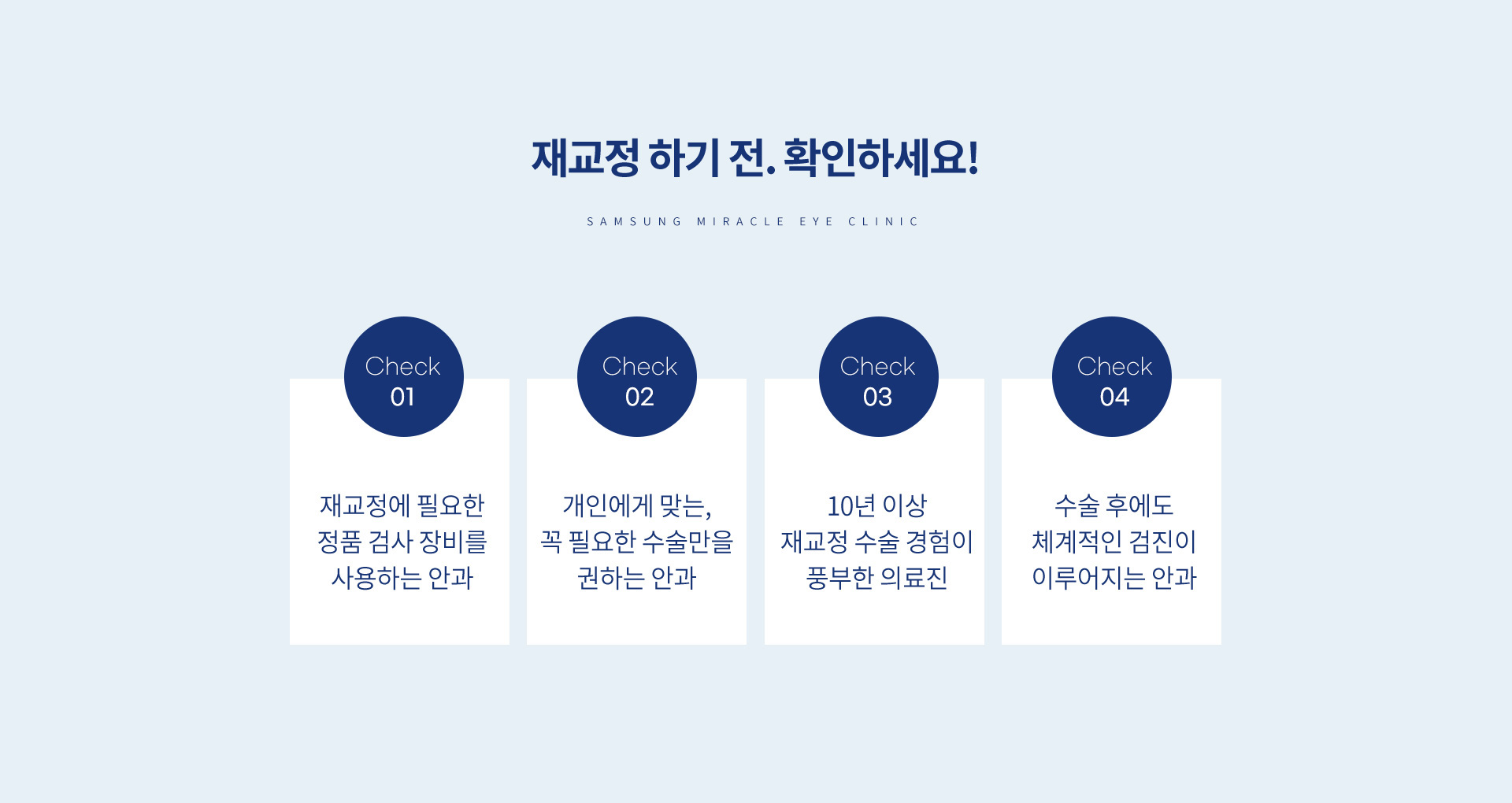 재교정 하기 전. 확인하세요!

SAMSUNG MIRACLE EYE CLINIC

Check
01

재교정에 필요한
정품 검사 장비를
사용하는 안과

Check
02

개인에게 맞는,
꼭 필요한 수술만을
권하는 안과

Check
03

10년 이상
재교정 수술 경험이
풍부한 의료진

Check
04

수술 후에도
체계적인 검진이
이루어지는 안과